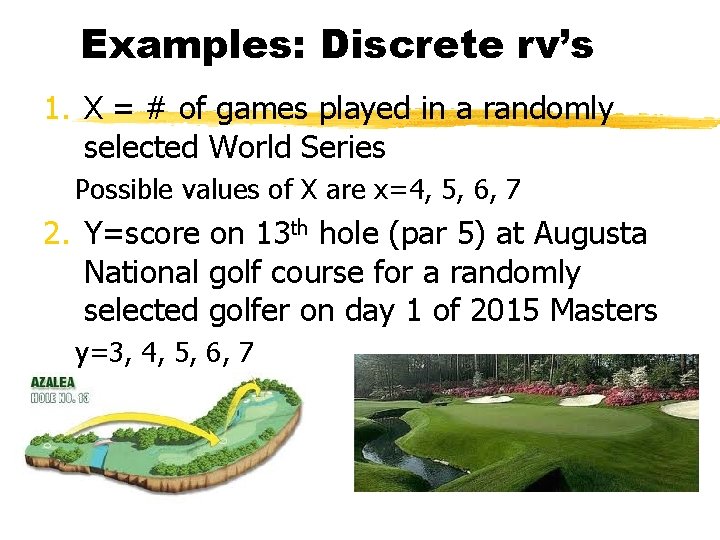 Examples: Discrete rv's

1. X = # of games played in a randomly selected World Series

Possible values of X are x=4, 5, 6, 7

2. Y=score on 13$^{th}$ hole (par 5) at Augusta National golf course for a randomly selected golfer on day 1 of 2015 Masters

y=3, 4, 5, 6, 7

AZALEA
HOLE NO. 13